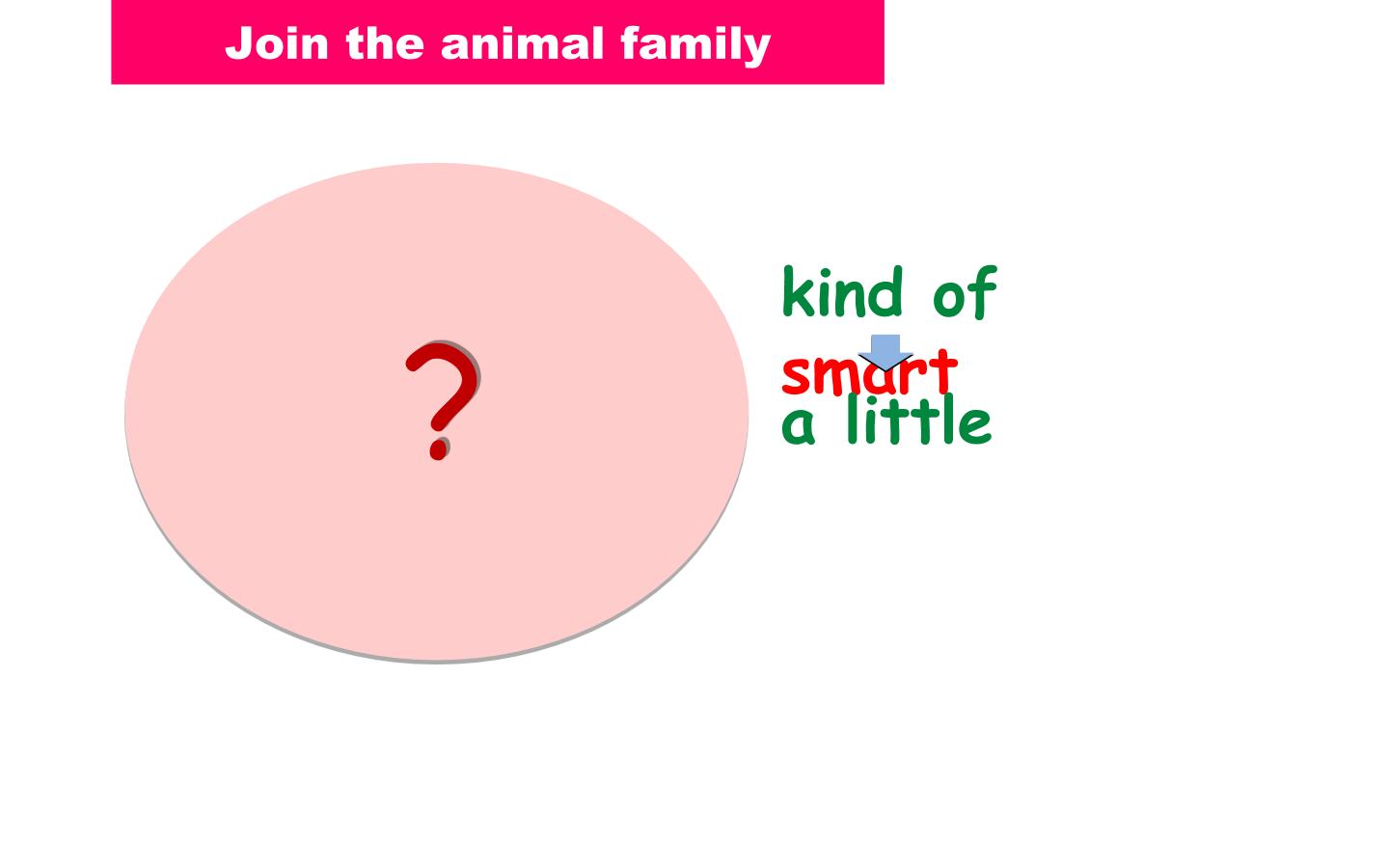 Join the animal family

?

kind of
smart
a little